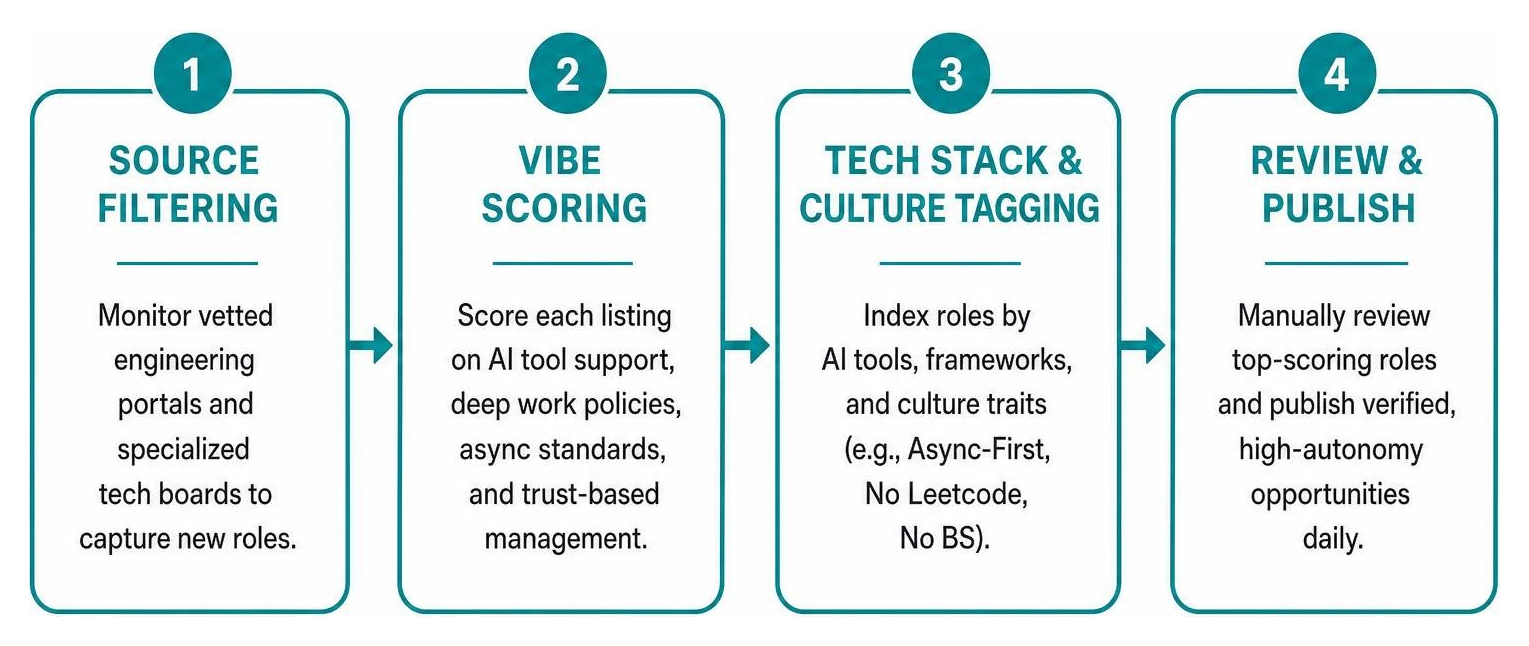 1

SOURCE FILTERING

Monitor vetted engineering portals and specialized tech boards to capture new roles.

2

VIBE SCORING

Score each listing on AI tool support, deep work policies, async standards, and trust-based management.

3

TECH STACK & CULTURE TAGGING

Index roles by AI tools, frameworks, and culture traits (e.g., Async-First, No Leetcode, No BS).

4

REVIEW & PUBLISH

Manually review top-scoring roles and publish verified, high-autonomy opportunities daily.